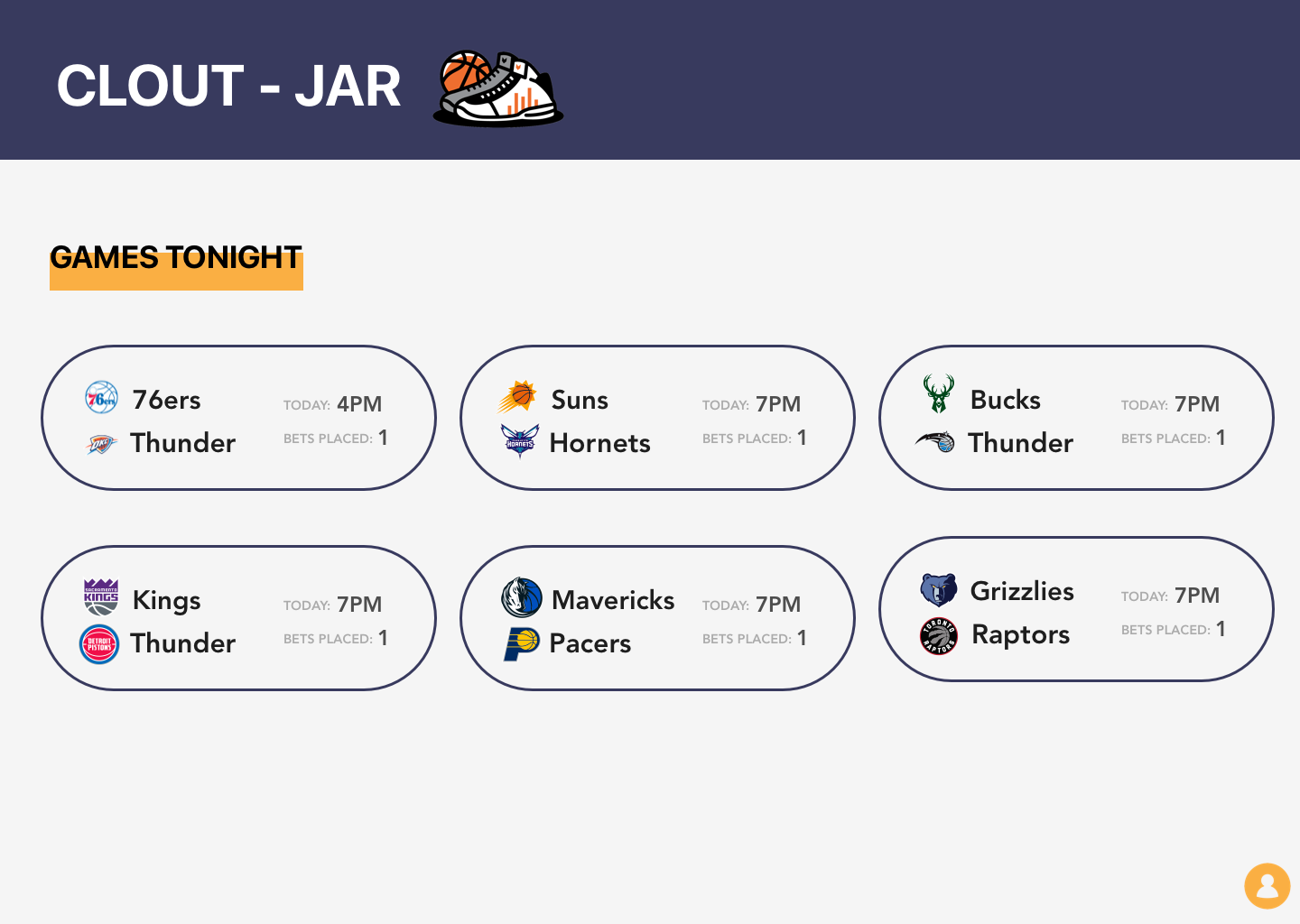 CLOUT - JAR

GAMES TONIGHT

76ers
Thunder
TODAY: 4PM
BETS PLACED: 1

Suns
Hornets
TODAY: 7PM
BETS PLACED: 1

Bucks
Thunder
TODAY: 7PM
BETS PLACED: 1

Kings
Thunder
TODAY: 7PM
BETS PLACED: 1

Mavericks
Pacers
TODAY: 7PM
BETS PLACED: 1

Grizzlies
Raptors
TODAY: 7PM
BETS PLACED: 1